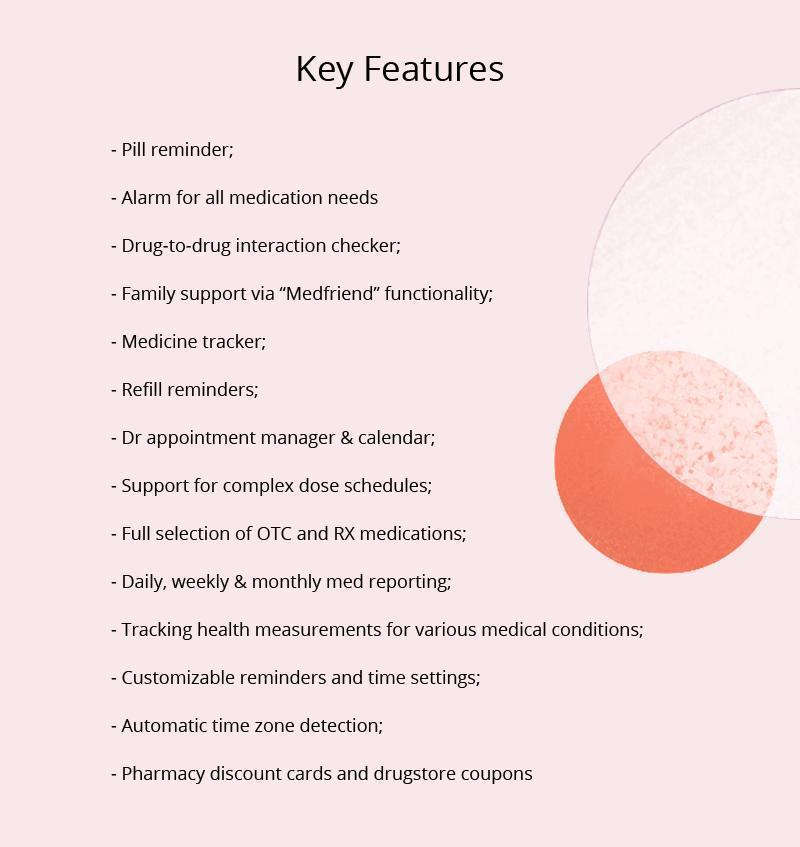 Key Features

- Pill reminder;

- Alarm for all medication needs

- Drug-to-drug interaction checker;

- Family support via “Medfriend” functionality;

- Medicine tracker;

- Refill reminders;

- Dr appointment manager & calendar;

- Support for complex dose schedules;

- Full selection of OTC and RX medications;

- Daily, weekly & monthly med reporting;

- Tracking health measurements for various medical conditions;

- Customizable reminders and time settings;

- Automatic time zone detection;

- Pharmacy discount cards and drugstore coupons